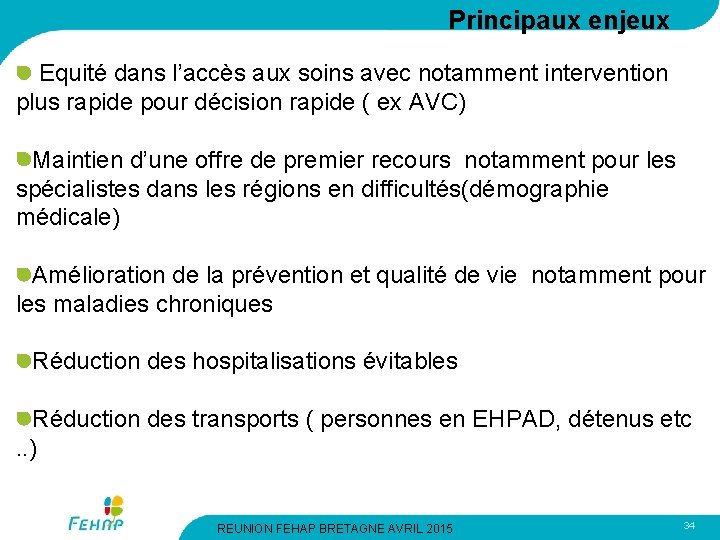 Principaux enjeux

Equité dans l’accès aux soins avec notamment intervention plus rapide pour décision rapide ( ex AVC)

Maintien d’une offre de premier recours notamment pour les spécialistes dans les régions en difficultés(démographie médicale)

Amélioration de la prévention et qualité de vie notamment pour les maladies chroniques

Réduction des hospitalisations évitables

Réduction des transports ( personnes en EHPAD, détenus etc ..)

FEHAP

REUNION FEHAP BRETAGNE AVRIL 2015

34